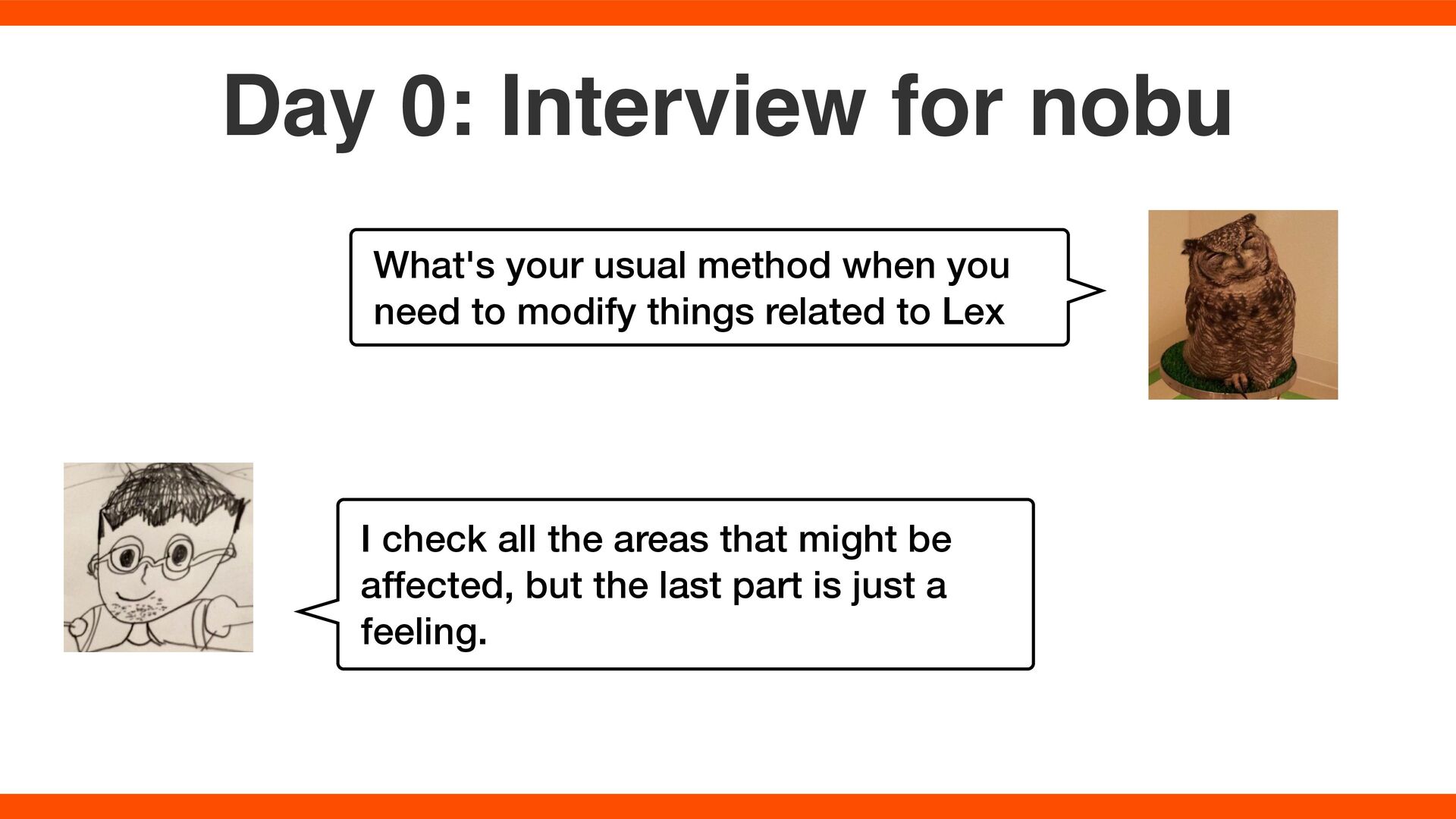 Day 0: Interview for nobu

What's your usual method when you need to modify things related to Lex

I check all the areas that might be affected, but the last part is just a feeling.